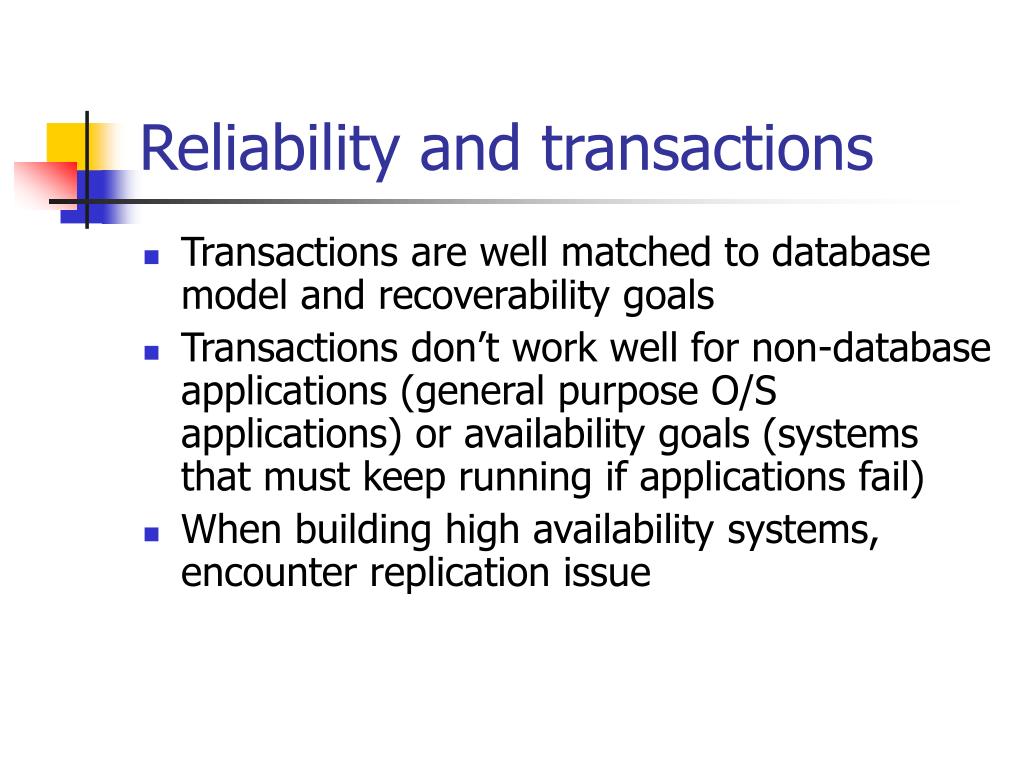 Reliability and transactions

- Transactions are well matched to database model and recoverability goals
- Transactions don’t work well for non-database applications (general purpose O/S applications) or availability goals (systems that must keep running if applications fail)
- When building high availability systems, encounter replication issue